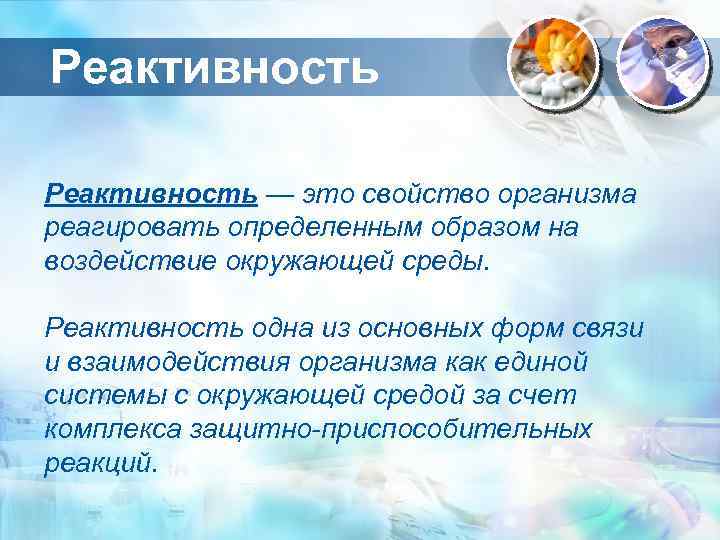 Реактивность

Реактивность — это свойство организма реагировать определенным образом на воздействие окружающей среды.

Реактивность одна из основных форм связи и взаимодействия организма как единой системы с окружающей средой за счет комплекса защитно-приспособительных реакций.